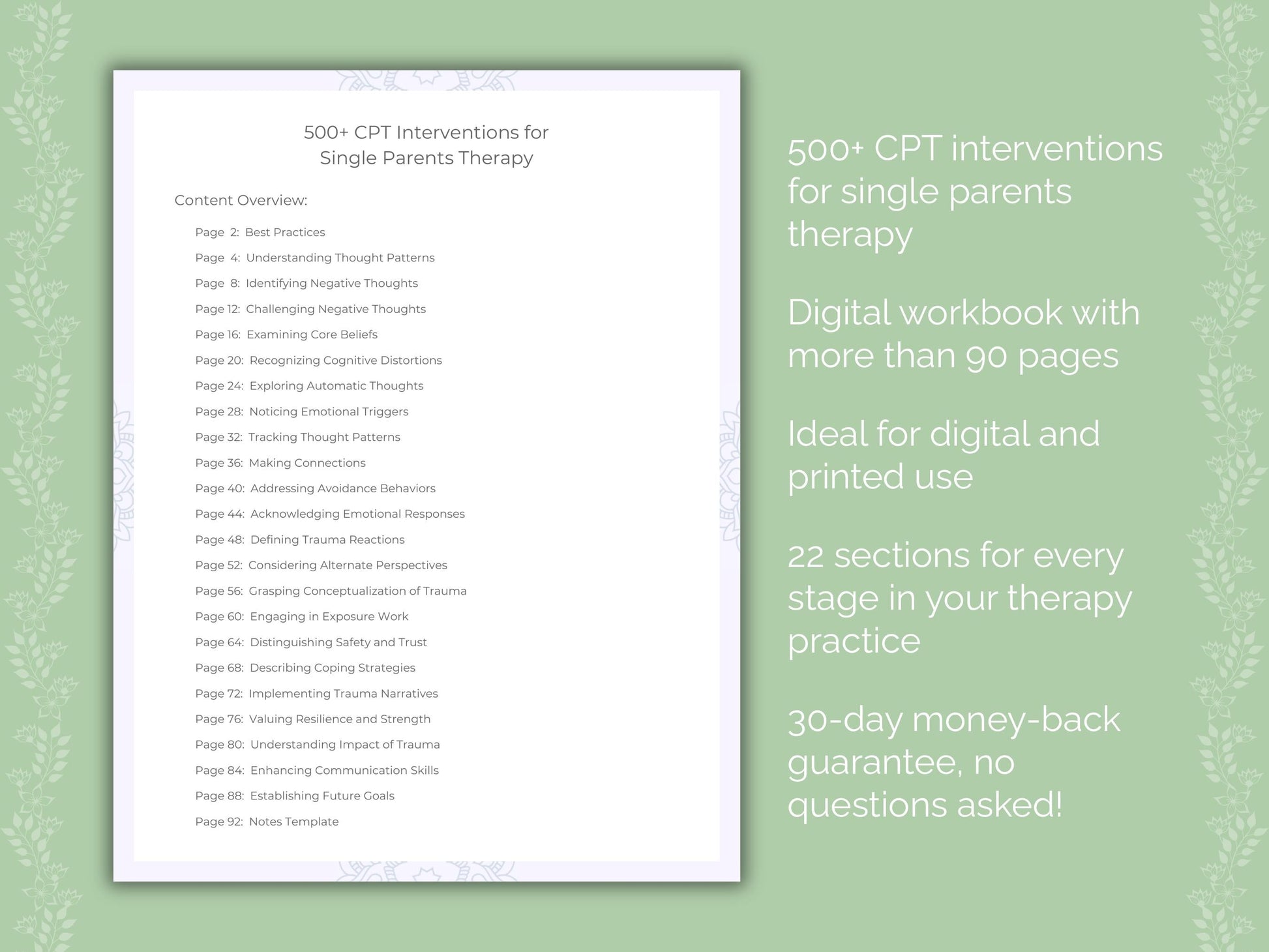 500+ CPT Interventions for Single Parents Therapy

Content Overview:

Page 2: Best Practices
Page 4: Understanding Thought Patterns
Page 8: Identifying Negative Thoughts
Page 12: Challenging Negative Thoughts
Page 16: Examining Core Beliefs
Page 20: Recognizing Cognitive Distortions
Page 24: Exploring Automatic Thoughts
Page 28: Noticing Emotional Triggers
Page 32: Tracking Thought Patterns
Page 36: Making Connections
Page 40: Addressing Avoidance Behaviors
Page 44: Acknowledging Emotional Responses
Page 48: Defining Trauma Reactions
Page 52: Considering Alternate Perspectives
Page 56: Grasping Conceptualization of Trauma
Page 60: Engaging in Exposure Work
Page 64: Distinguishing Safety and Trust
Page 68: Describing Coping Strategies
Page 72: Implementing Trauma Narratives
Page 76: Valuing Resilience and Strength
Page 80: Understanding Impact of Trauma
Page 84: Enhancing Communication Skills
Page 88: Establishing Future Goals
Page 92: Notes Template

500+ CPT interventions for single parents therapy

Digital workbook with more than 90 pages

Ideal for digital and printed use

22 sections for every stage in your therapy practice

30-day money-back guarantee, no questions asked!